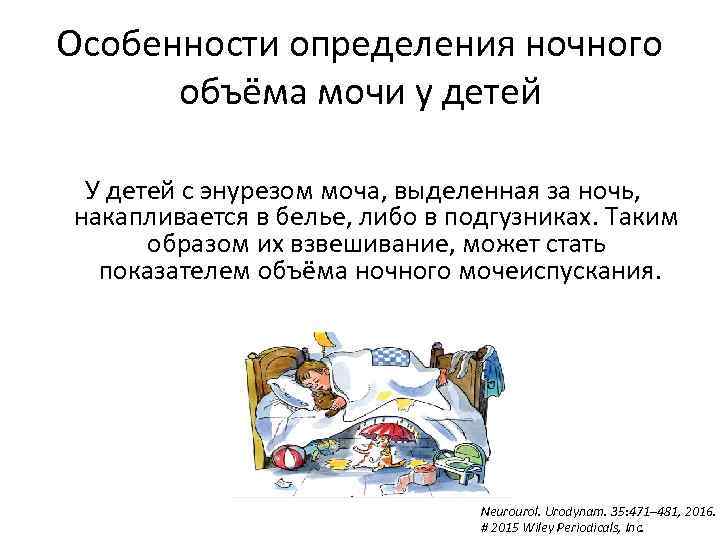 Особенности определения ночного объёма мочи у детей

У детей с энурезом моча, выделенная за ночь, накапливается в белье, либо в подгузниках. Таким образом их взвешивание, может стать показателем объёма ночного мочеиспускания.

Neurourol. Urodynam. 35:471–481, 2016.
# 2015 Wiley Periodicals, Inc.